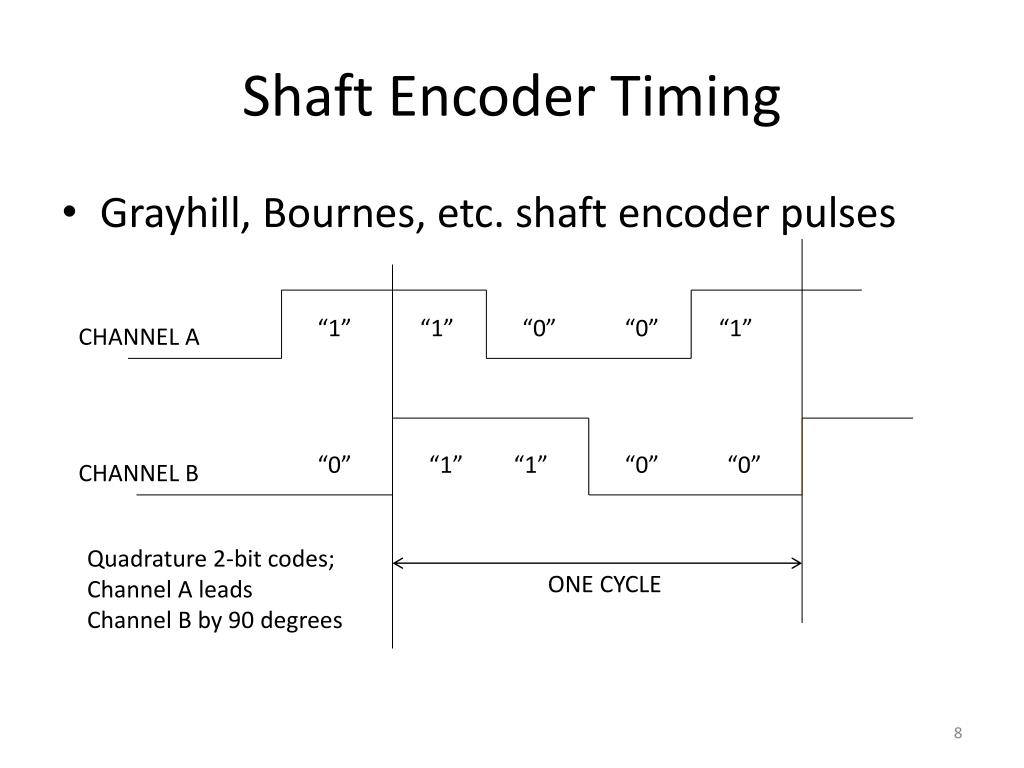 Shaft Encoder Timing

• Grayhill, Bournes, etc. shaft encoder pulses

CHANNEL A

“1” “1” “0” “0” “1”

CHANNEL B

“0” “1” “1” “0” “0”

Quadrature 2-bit codes;
Channel A leads
Channel B by 90 degrees

ONE CYCLE

8